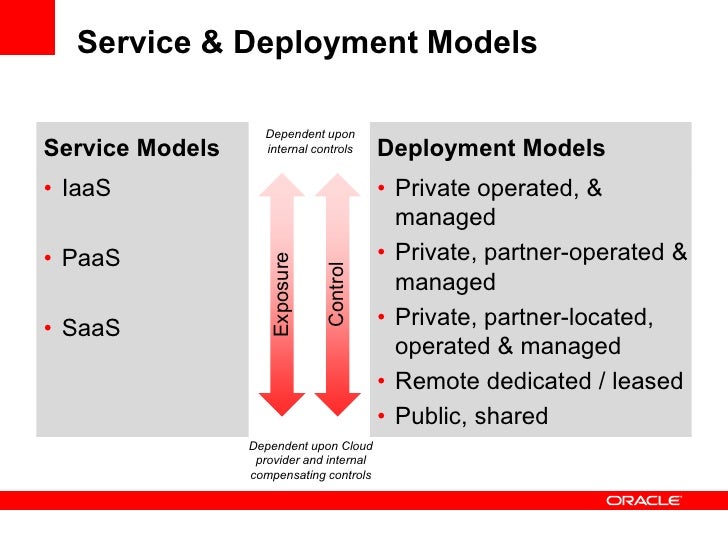 Service & Deployment Models

Service Models
• IaaS
• PaaS
• SaaS

Dependent upon internal controls

Exposure

Control

Dependent upon Cloud provider and internal compensating controls

Deployment Models
• Private operated, & managed
• Private, partner-operated & managed
• Private, partner-located, operated & managed
• Remote dedicated / leased
• Public, shared

ORACLE